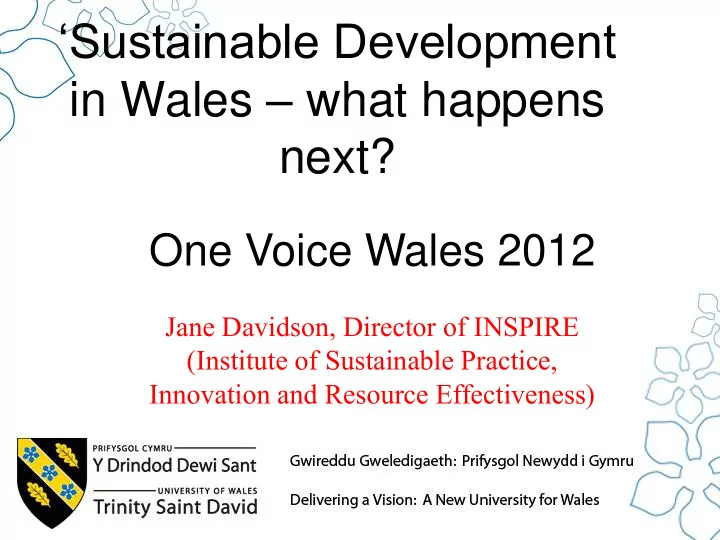 ‘Sustainable Development in Wales – what happens next?

One Voice Wales 2012

Jane Davidson, Director of INSPIRE (Institute of Sustainable Practice, Innovation and Resource Effectiveness)

PRIFYSGOL CYMRU
Y Drindod Dewi Sant
UNIVERSITY OF WALES
Trinity Saint David

Gwireddu Gweledigaeth: Prifysgol Newydd i Gymru

Delivering a Vision: A New University for Wales